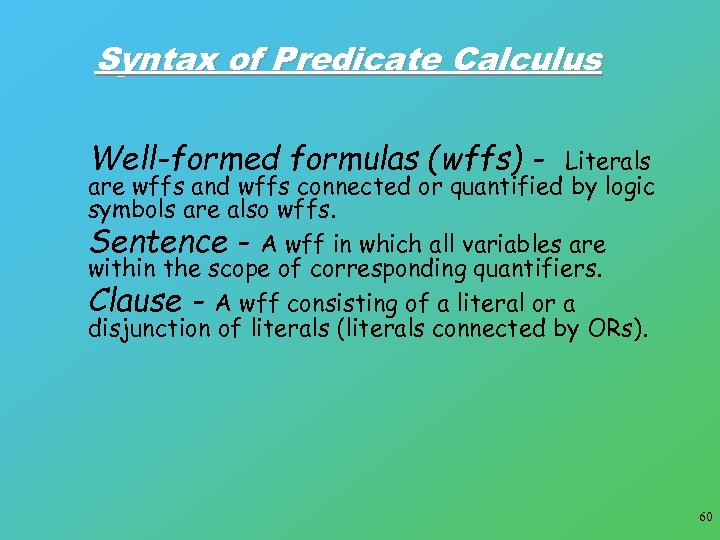 Syntax of Predicate Calculus

Well-formed formulas (wffs) - Literals are wffs and wffs connected or quantified by logic symbols are also wffs.

Sentence - A wff in which all variables are within the scope of corresponding quantifiers.

Clause - A wff consisting of a literal or a disjunction of literals (literals connected by ORs).

60